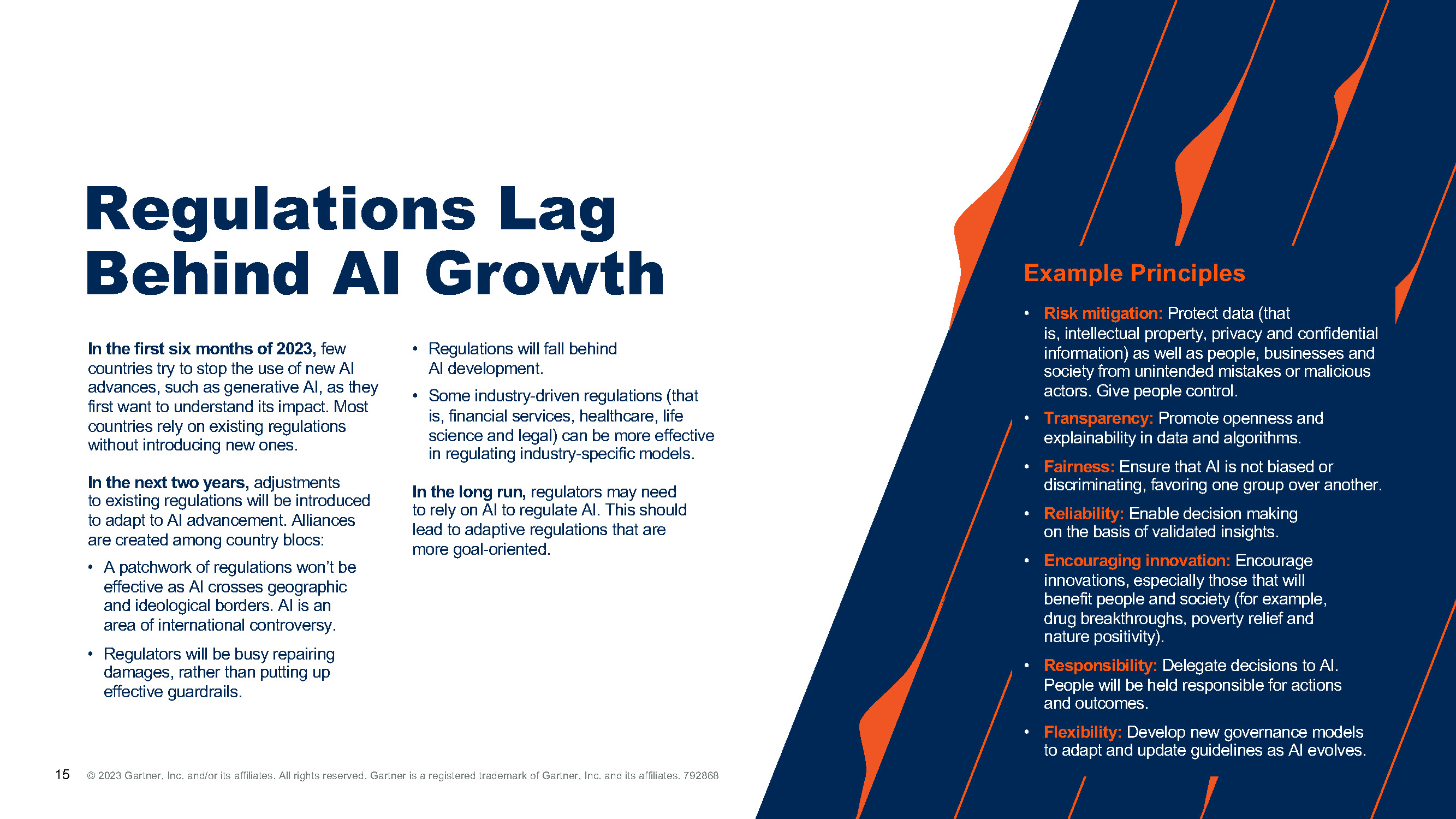 Regulations Lag Behind AI Growth

In the first six months of 2023, few countries try to stop the use of new AI advances, such as generative AI, as they first want to understand its impact. Most countries rely on existing regulations without introducing new ones.

In the next two years, adjustments to existing regulations will be introduced to adapt to AI advancement. Alliances are created among country blocs:

• A patchwork of regulations won't be effective as AI crosses geographic and ideological borders. AI is an area of international controversy.

• Regulators will be busy repairing damages, rather than putting up effective guardrails.

• Regulations will fall behind AI development.

• Some industry-driven regulations (that is, financial services, healthcare, life science and legal) can be more effective in regulating industry-specific models.

In the long run, regulators may need to rely on AI to regulate AI. This should lead to adaptive regulations that are more goal-oriented.

Example Principles

• Risk mitigation: Protect data (that is, intellectual property, privacy and confidential information) as well as people, businesses and society from unintended mistakes or malicious actors. Give people control.

• Transparency: Promote openness and explainability in data and algorithms.

• Fairness: Ensure that AI is not biased or discriminating, favoring one group over another.

• Reliability: Enable decision making on the basis of validated insights.

• Encouraging innovation: Encourage innovations, especially those that will benefit people and society (for example, drug breakthroughs, poverty relief and nature positivity).

• Responsibility: Delegate decisions to AI. People will be held responsible for actions and outcomes.

• Flexibility: Develop new governance models to adapt and update guidelines as AI evolves.

15 © 2023 Gartner, Inc. and/or its affiliates. All rights reserved. Gartner is a registered trademark of Gartner, Inc. and its affiliates. 792868